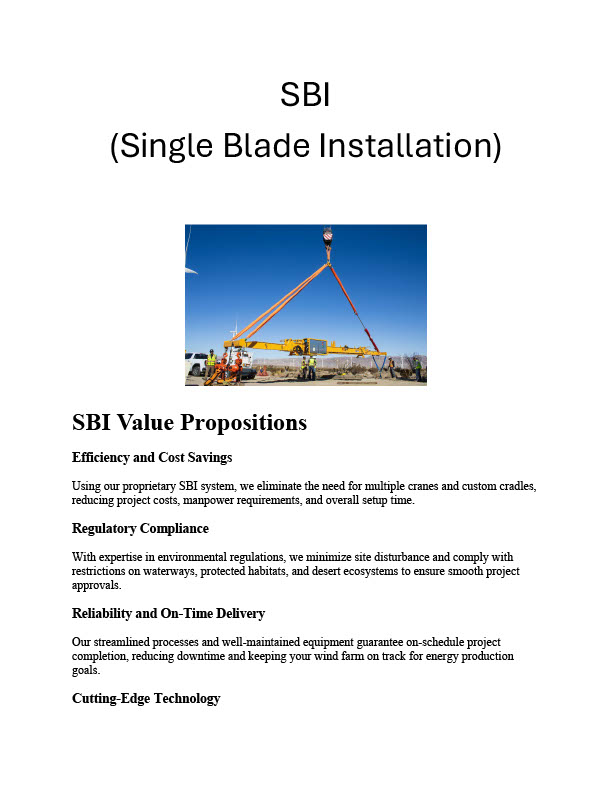 SBI
(Single Blade Installation)

SBI Value Propositions

Efficiency and Cost Savings

Using our proprietary SBI system, we eliminate the need for multiple cranes and custom cradles, reducing project costs, manpower requirements, and overall setup time.

Regulatory Compliance

With expertise in environmental regulations, we minimize site disturbance and comply with restrictions on waterways, protected habitats, and desert ecosystems to ensure smooth project approvals.

Reliability and On-Time Delivery

Our streamlined processes and well-maintained equipment guarantee on-schedule project completion, reducing downtime and keeping your wind farm on track for energy production goals.

Cutting-Edge Technology